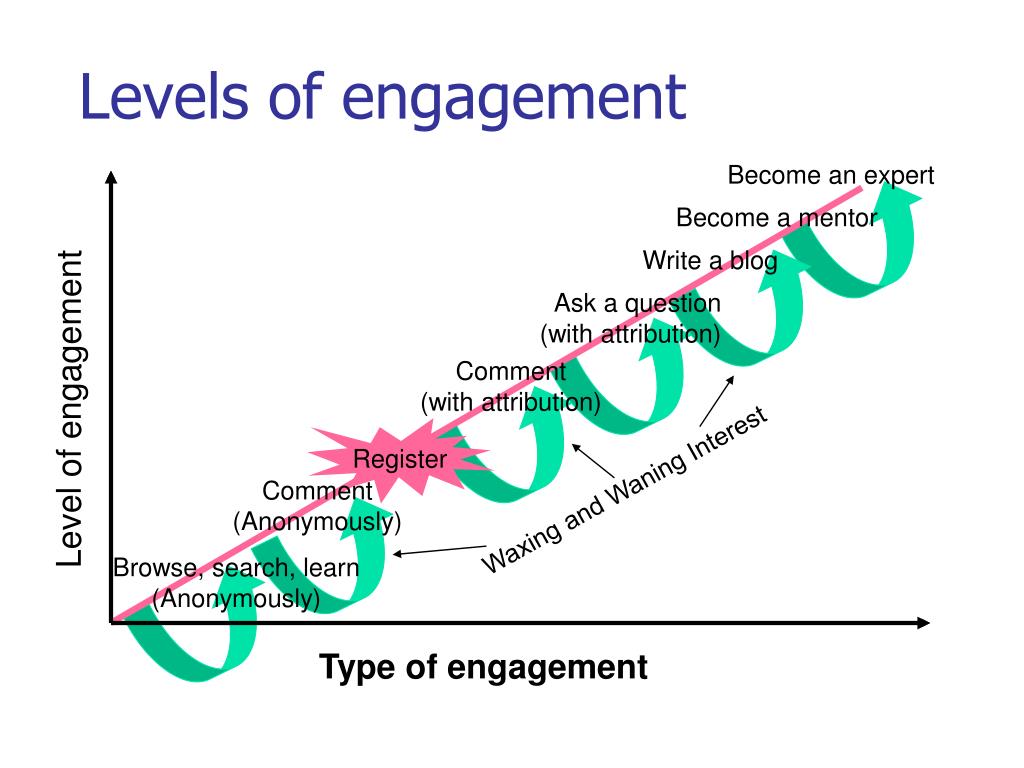 Levels of engagement

Level of engagement

Become an expert

Become a mentor

Write a blog

Ask a question
(with attribution)

Comment
(with attribution)

Register

Comment
(Anonymously)

Browse, search, learn
(Anonymously)

Waxing and Waning Interest

Type of engagement